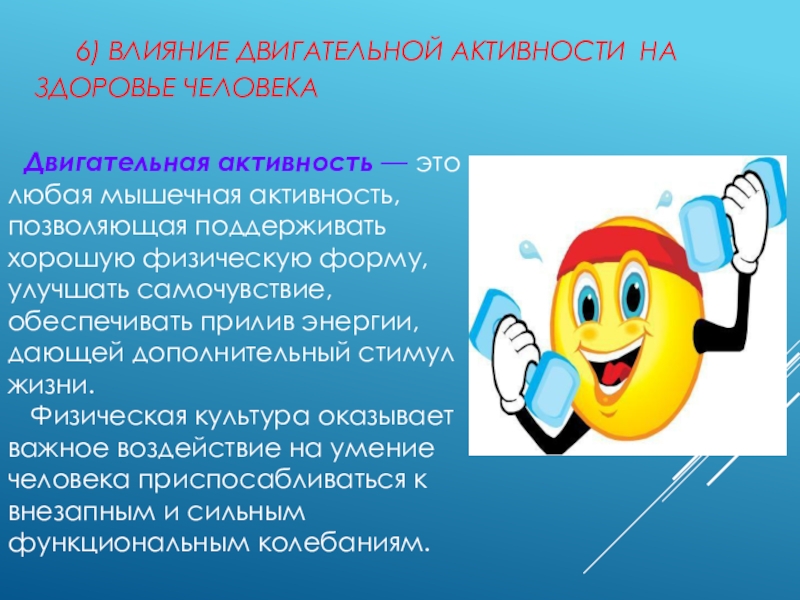 6) ВЛИЯНИЕ ДВИГАТЕЛЬНОЙ АКТИВНОСТИ НА ЗДОРОВЬЕ ЧЕЛОВЕКА

Двигательная активность — это любая мышечная активность, позволяющая поддерживать хорошую физическую форму, улучшать самочувствие, обеспечивать прилив энергии, дающей дополнительный стимул жизни.

Физическая культура оказывает важное воздействие на умение человека приспосабливаться к внезапным и сильным функциональным колебаниям.